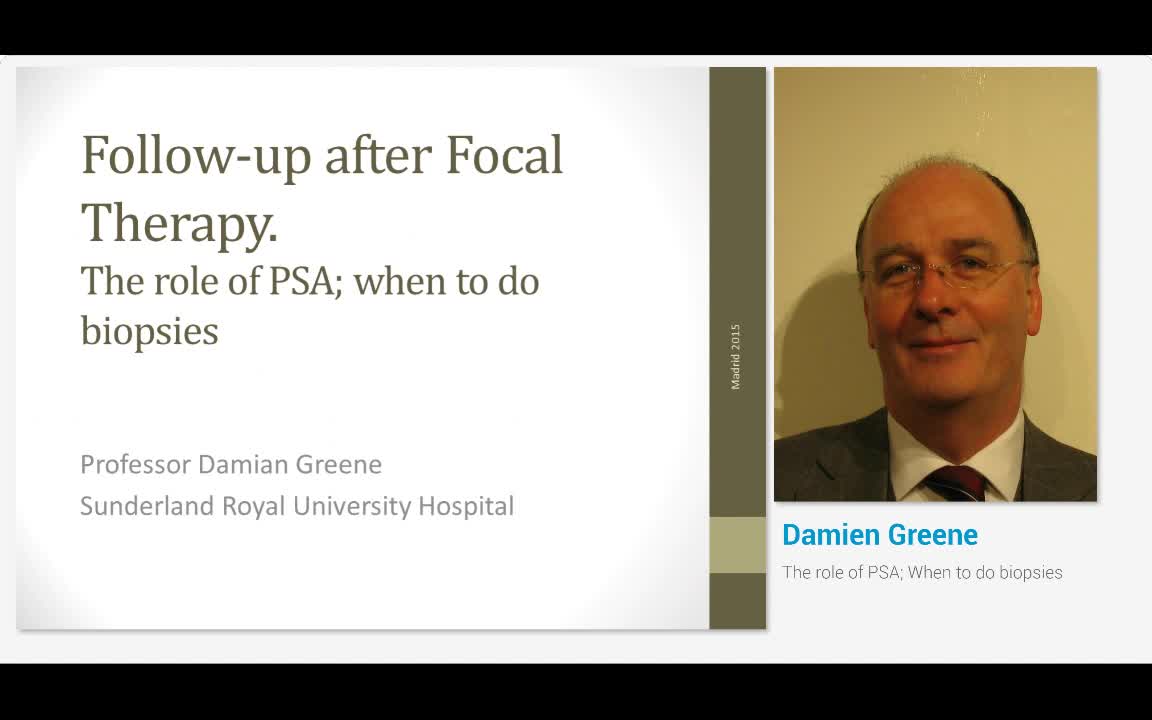 Follow-up after Focal Therapy.
The role of PSA; when to do biopsies

Professor Damian Greene
Sunderland Royal University Hospital

Madrid 2015

Damien Greene
The role of PSA; When to do biopsies